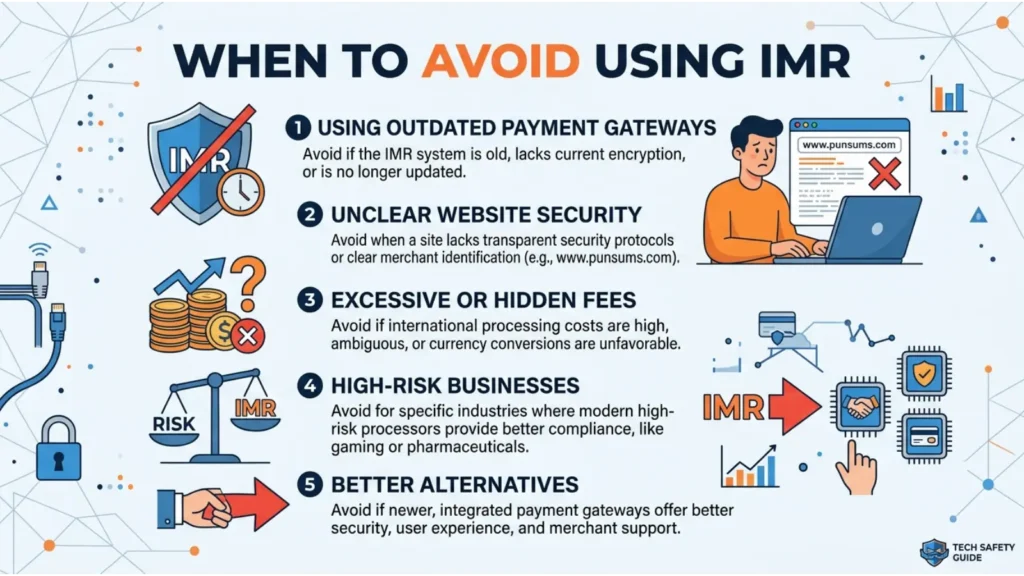 WHEN TO AVOID USING IMR

IMR

1 USING OUTDATED PAYMENT GATEWAYS
Avoid if the IMR system is old, lacks current encryption, or is no longer updated.

www.punsums.com

2 UNCLEAR WEBSITE SECURITY
Avoid when a site lacks transparent security protocols or clear merchant identification (e.g., www.punsums.com).

3 EXCESSIVE OR HIDDEN FEES
Avoid if international processing costs are high, ambiguous, or currency conversions are unfavorable.

RISK IMR

4 HIGH-RISK BUSINESSES
Avoid for specific industries where modern high-risk processors provide better compliance, like gaming or pharmaceuticals.

IMR

5 BETTER ALTERNATIVES
Avoid if newer, integrated payment gateways offer better security, user experience, and merchant support.

TECH SAFETY GUIDE